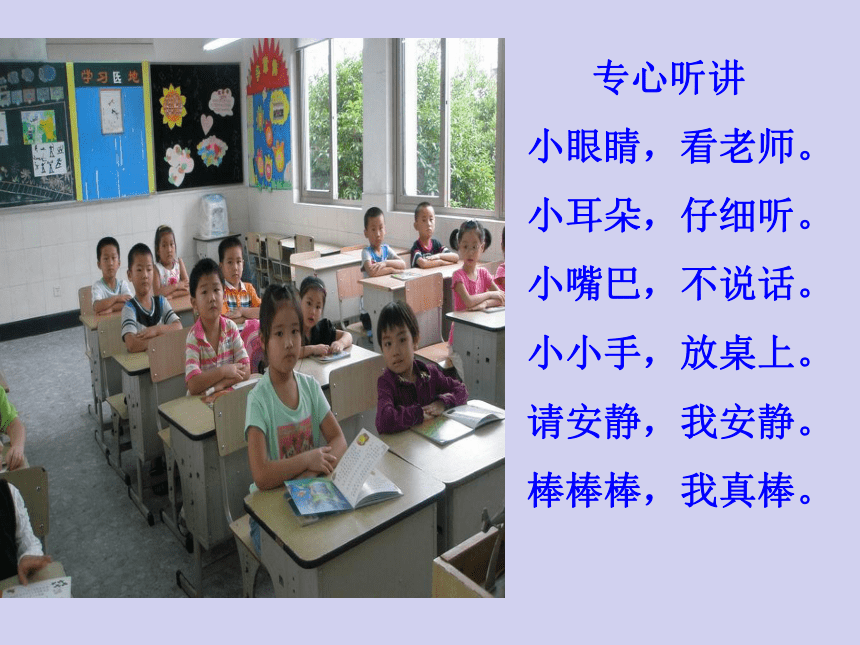 学习园地

专心听讲

小眼睛，看老师。

小耳朵，仔细听。

小嘴巴，不说话。

小小手，放桌上。

请安静，我安静。

棒棒棒，我真棒。